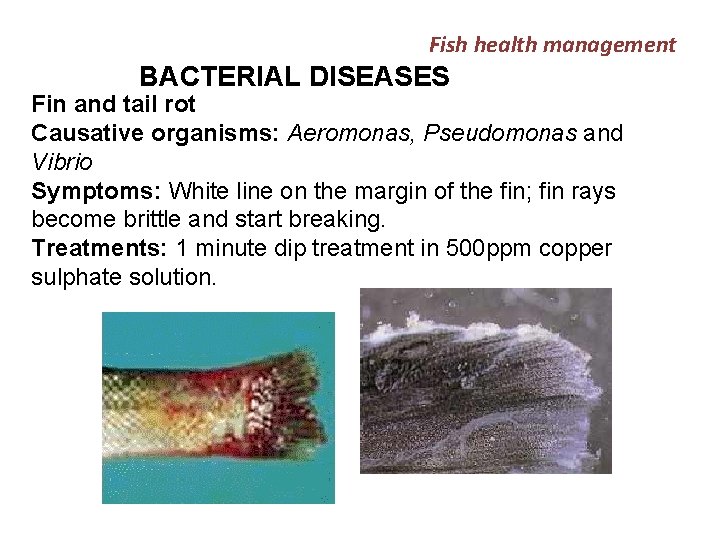 Fish health management

BACTERIAL DISEASES

Fin and tail rot

Causative organisms: Aeromonas, Pseudomonas and Vibrio

Symptoms: White line on the margin of the fin; fin rays become brittle and start breaking.

Treatments: 1 minute dip treatment in 500ppm copper sulphate solution.